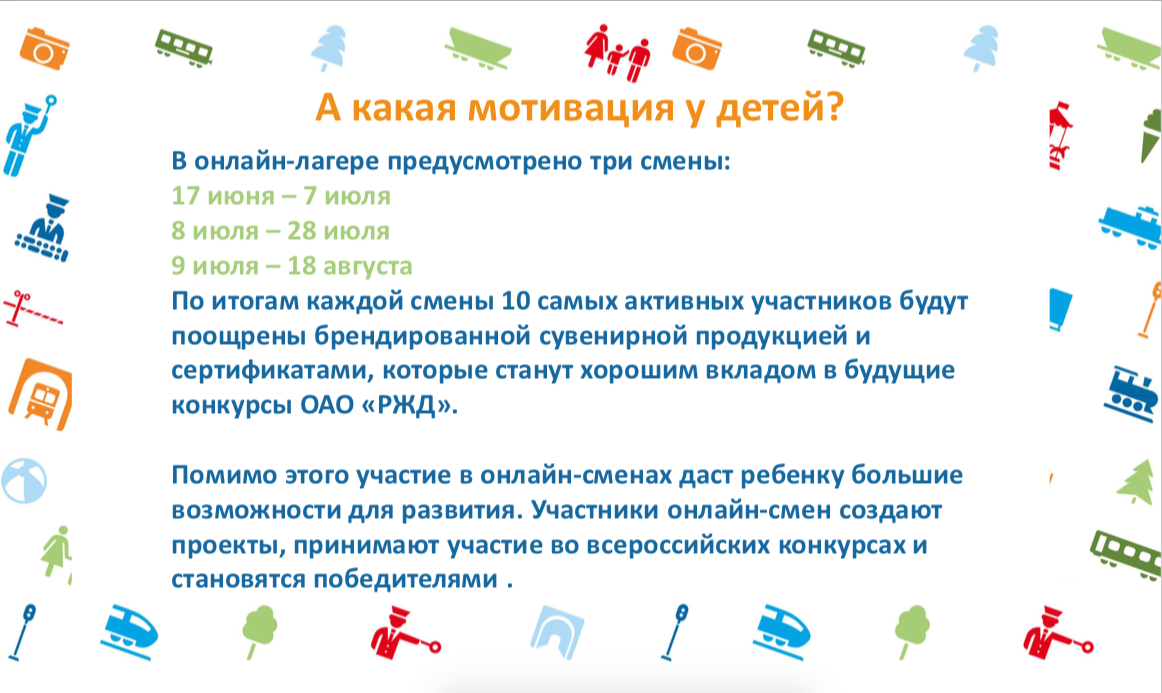 А какая мотивация у детей?

В онлайн-лагере предусмотрено три смены:
17 июня – 7 июля
8 июля – 28 июля
9 июля – 18 августа
По итогам каждой смены 10 самых активных участников будут поощрены брендированной сувенирной продукцией и сертификатами, которые станут хорошим вкладом в будущие конкурсы ОАО «РЖД».

Помимо этого участие в онлайн-сменах даст ребенку большие возможности для развития. Участники онлайн-смен создают проекты, принимают участие во всероссийских конкурсах и становятся победителями .